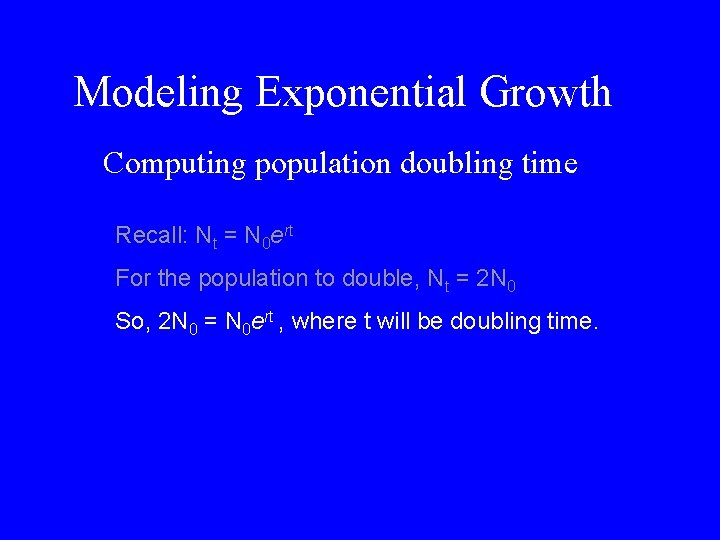 Modeling Exponential Growth

Computing population doubling time

Recall: $N_t = N_0e^{rt}$

For the population to double, $N_t = 2N_0$

So, $2N_0 = N_0e^{rt}$ , where t will be doubling time.